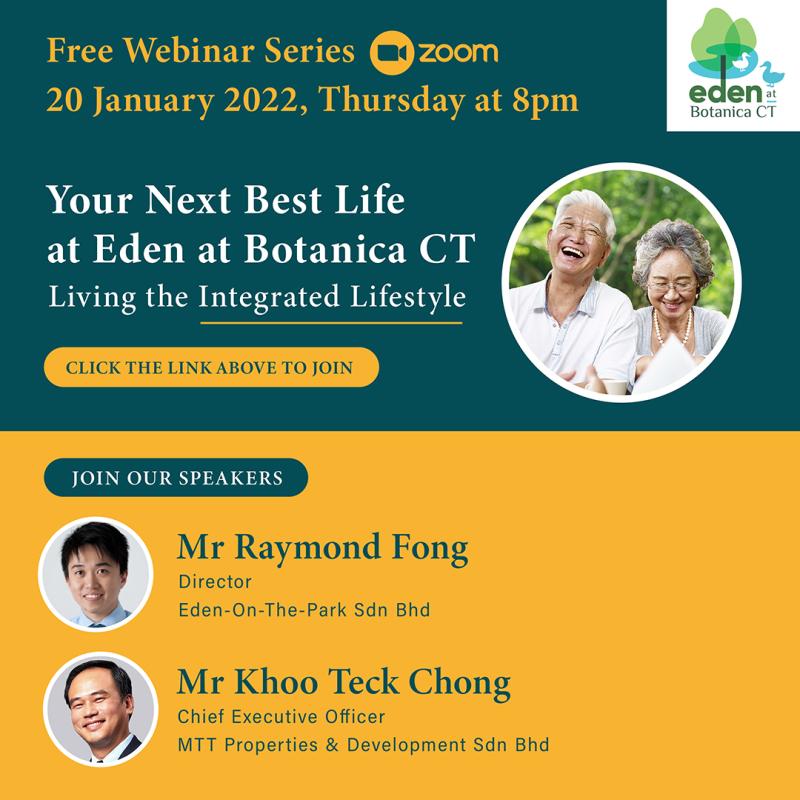 Free Webinar Series zoom
20 January 2022, Thursday at 8pm

eden at Botanica CT

Your Next Best Life at Eden at Botanica CT
Living the Integrated Lifestyle

CLICK THE LINK ABOVE TO JOIN

JOIN OUR SPEAKERS

Mr Raymond Fong
Director
Eden-On-The-Park Sdn Bhd

Mr Khoo Teck Chong
Chief Executive Officer
MTT Properties & Development Sdn Bhd